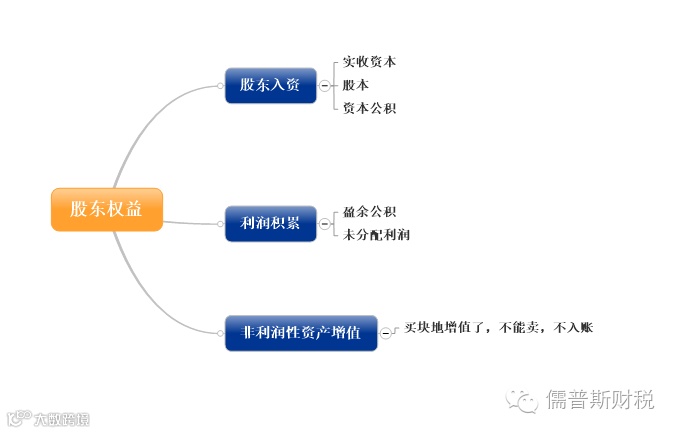 股东权益

股东入资
实收资本
股本
资本公积

利润积累
盈余公积
未分配利润

非利润性资产增值
买块地增值了，不能卖，不入账

儒普斯财税

大数跨境